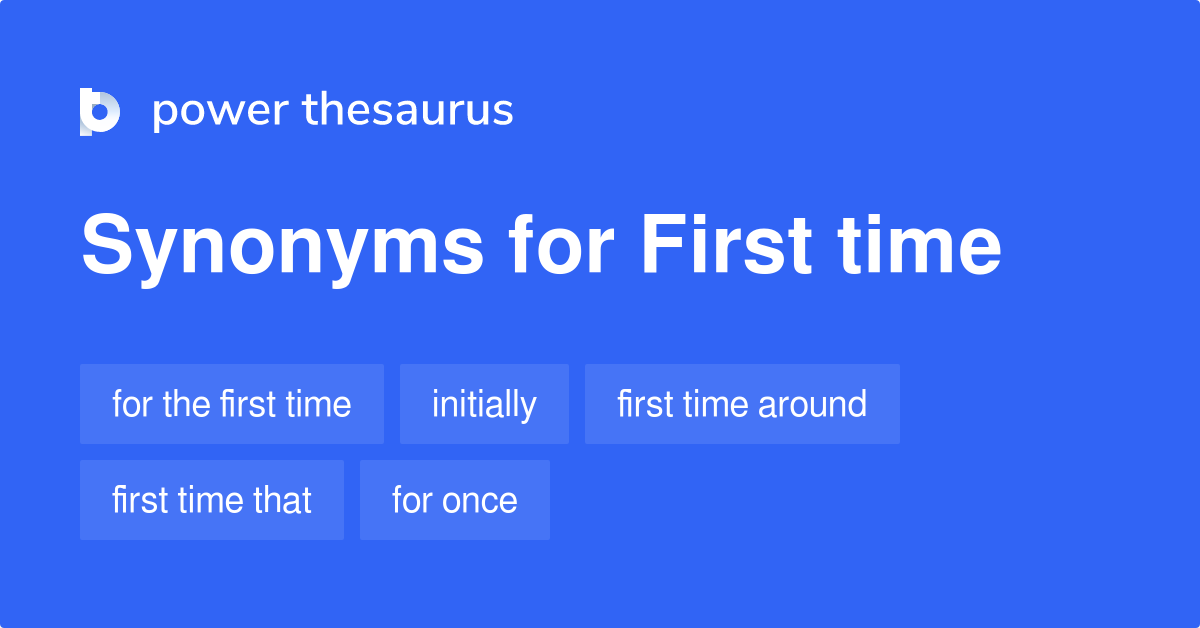 power thesaurus

Synonyms for First time

for the first time

initially

first time around

first time that

for once